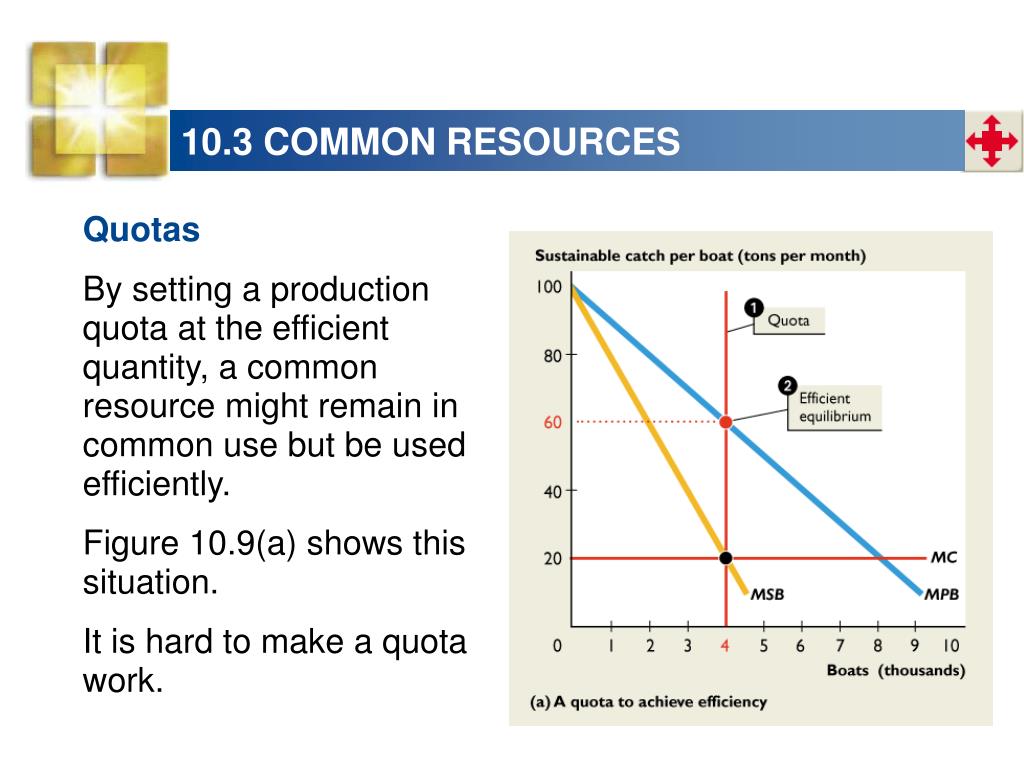 10.3 COMMON RESOURCES

Quotas

By setting a production quota at the efficient quantity, a common resource might remain in common use but be used efficiently.

Figure 10.9(a) shows this situation.

It is hard to make a quota work.

Sustainable catch per boat (tons per month)

100
80
60
40
20
0

1 Quota

2 Efficient equilibrium

MC
MSB
MPB

1 2 3 4 5 6 7 8 9 10

Boats (thousands)

(a) A quota to achieve efficiency